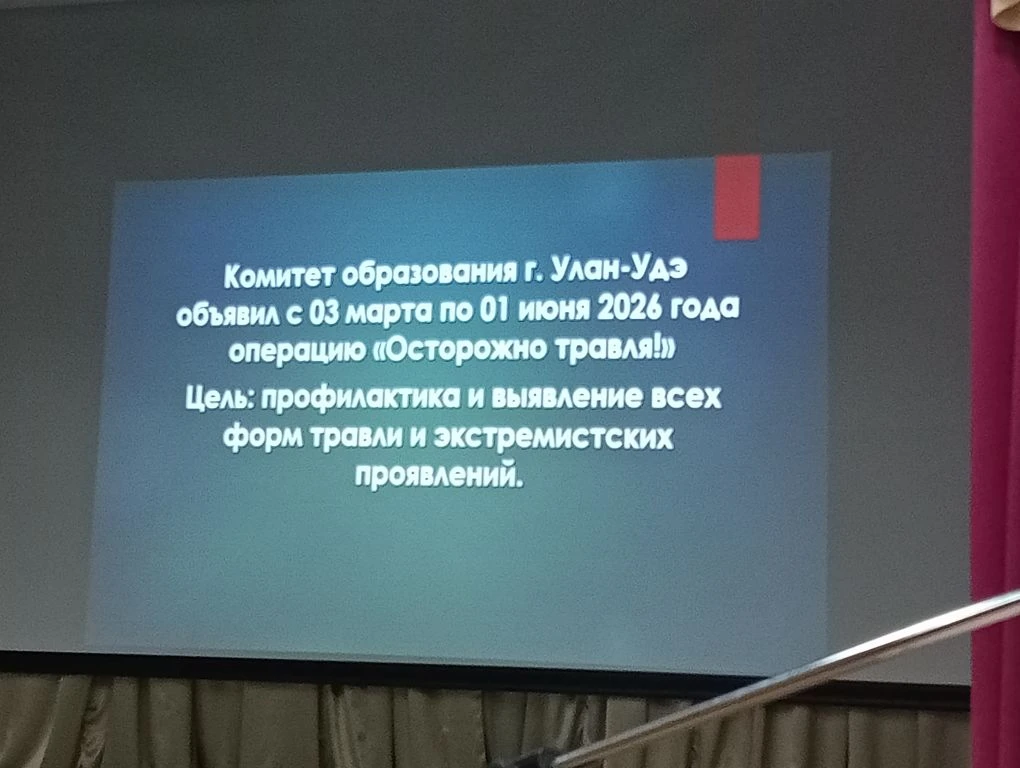 Комитет образования г. Улан-Удэ объявил с 03 марта по 01 июня 2026 года операцию «Осторожно травля!»

Цель: профилактика и выявление всех форм травли и экстремистских проявлений.